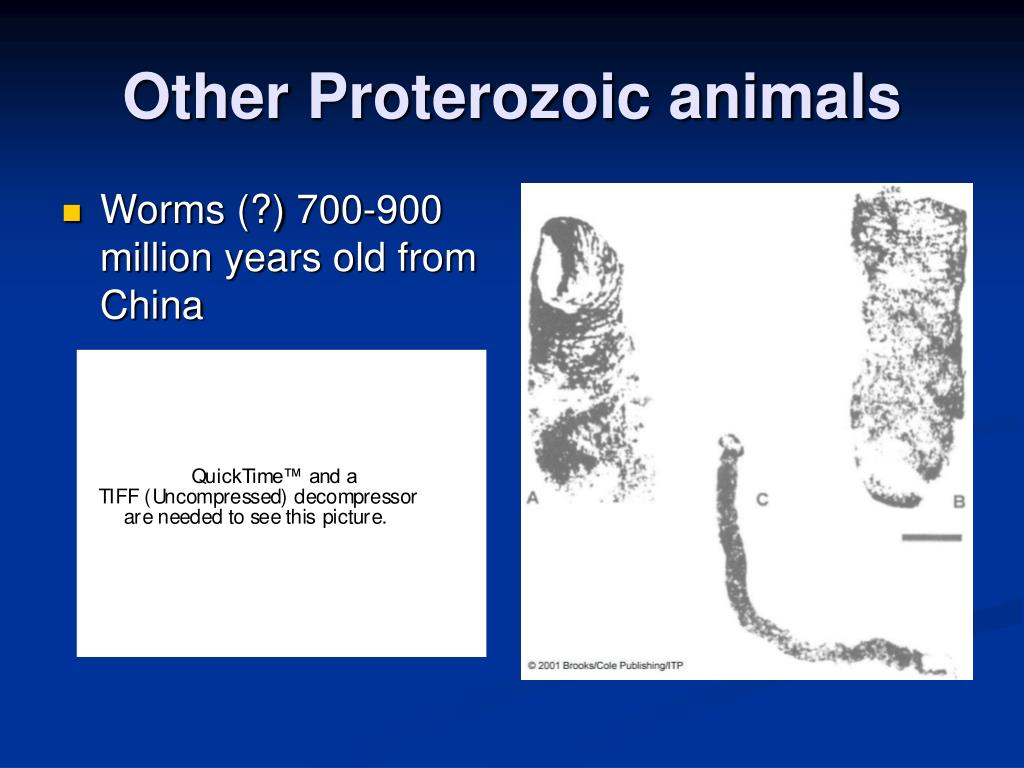 Other Proterozoic animals

Worms (?) 700-900 million years old from China

QuickTime™ and a
TIFF (Uncompressed) decompressor
are needed to see this picture.

A

C

B

© 2001 Brooks/Cole Publishing/ITP